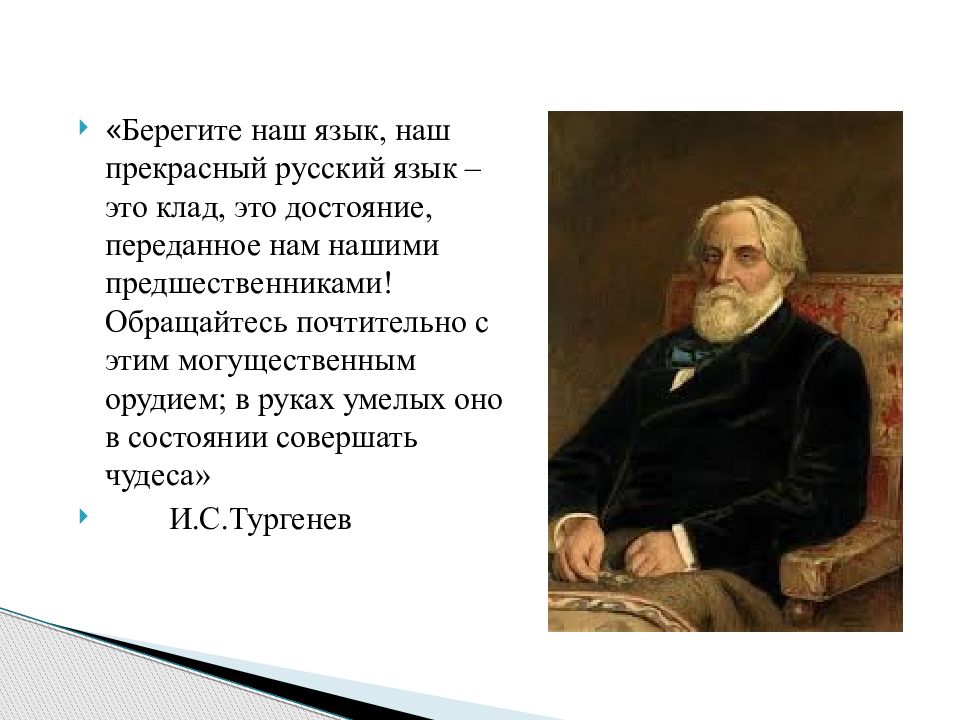 «Берегите наш язык, наш прекрасный русский язык – это клад, это достояние, переданное нам нашими предшественниками! Обращайтесь почтительно с этим могущественным орудием; в руках умелых оно в состоянии совершать чудеса»

И.С.Тургенев